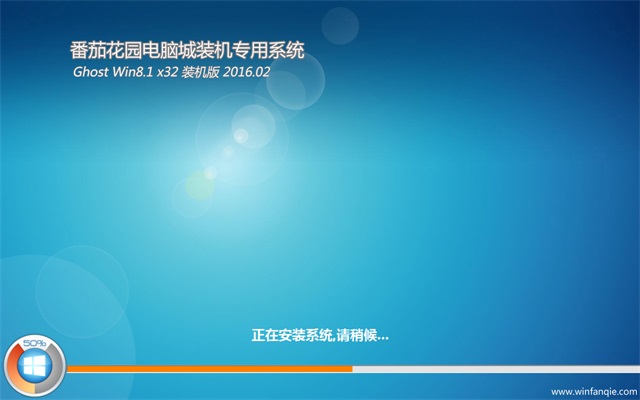 番茄花园电脑城装机专用系统
Ghost Win8.1 x32 装机版 2016.02

正在安装系统,请稍候...

50%

www.winfanqie.com